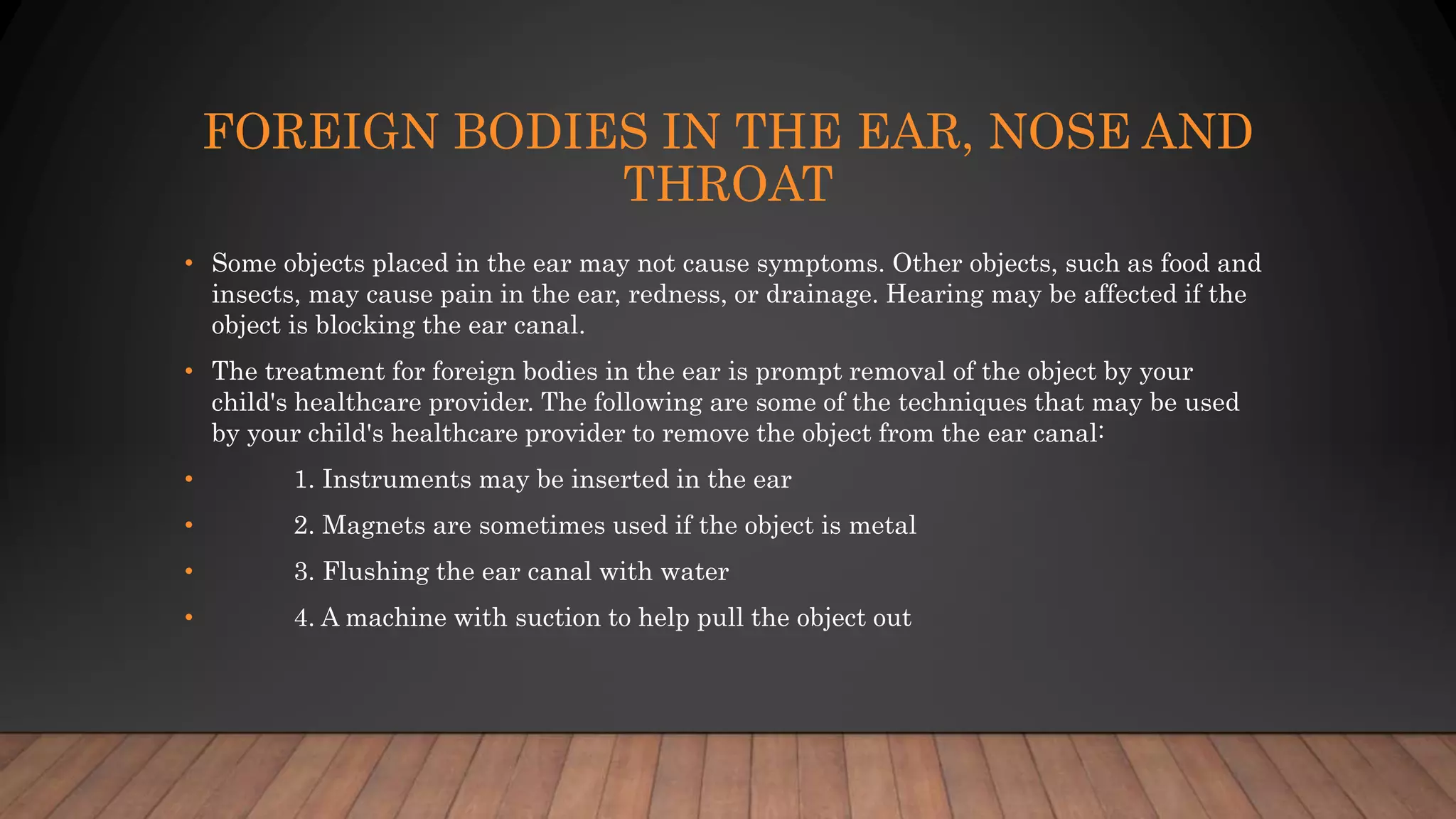 FOREIGN BODIES IN THE EAR, NOSE AND THROAT

• Some objects placed in the ear may not cause symptoms. Other objects, such as food and insects, may cause pain in the ear, redness, or drainage. Hearing may be affected if the object is blocking the ear canal.

• The treatment for foreign bodies in the ear is prompt removal of the object by your child's healthcare provider. The following are some of the techniques that may be used by your child's healthcare provider to remove the object from the ear canal:

• 1. Instruments may be inserted in the ear

• 2. Magnets are sometimes used if the object is metal

• 3. Flushing the ear canal with water

• 4. A machine with suction to help pull the object out